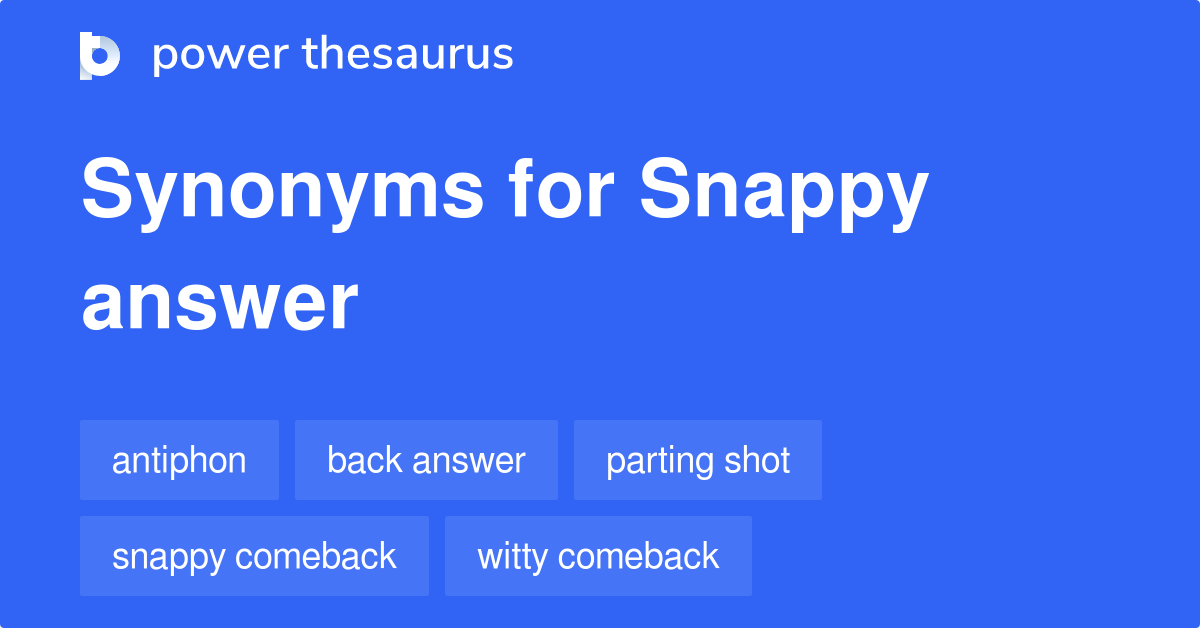 power thesaurus

Synonyms for Snappy answer

antiphon
back answer
parting shot
snappy comeback
witty comeback